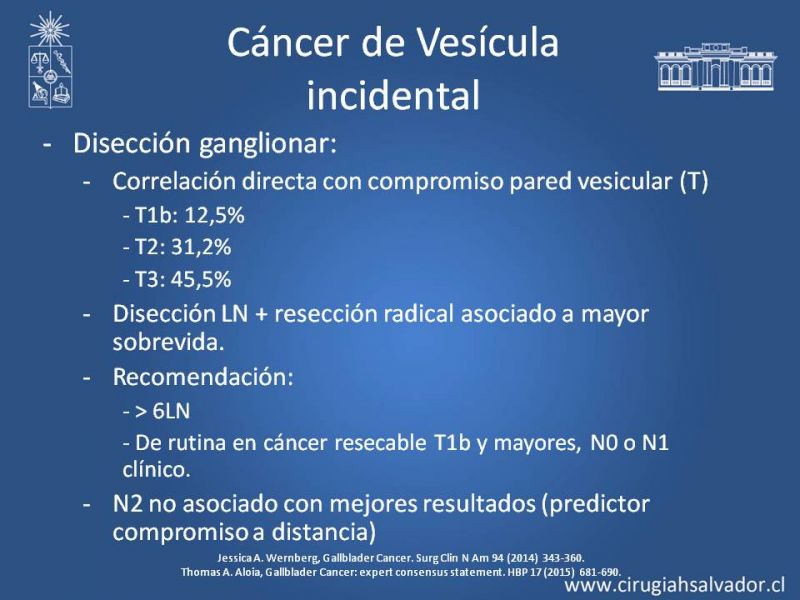 Cáncer de Vesícula incidental

- Disección ganglionar:
  - Correlación directa con compromiso pared vesicular (T)
    - T1b: 12,5%
    - T2: 31,2%
    - T3: 45,5%
  - Disección LN + resección radical asociado a mayor sobrevida.
  - Recomendación:
    - > 6LN
    - De rutina en cáncer resecable T1b y mayores, N0 o N1 clínico.
  - N2 no asociado con mejores resultados (predictor compromiso a distancia)

Jessica A. Wernberg, Gallblader Cancer. Surg Clin N Am 94 (2014) 343-360.
Thomas A. Aloia, Gallblader Cancer: expert consensus statement. HBP 17 (2015) 681-690.

www.cirugiahsalvador.cl